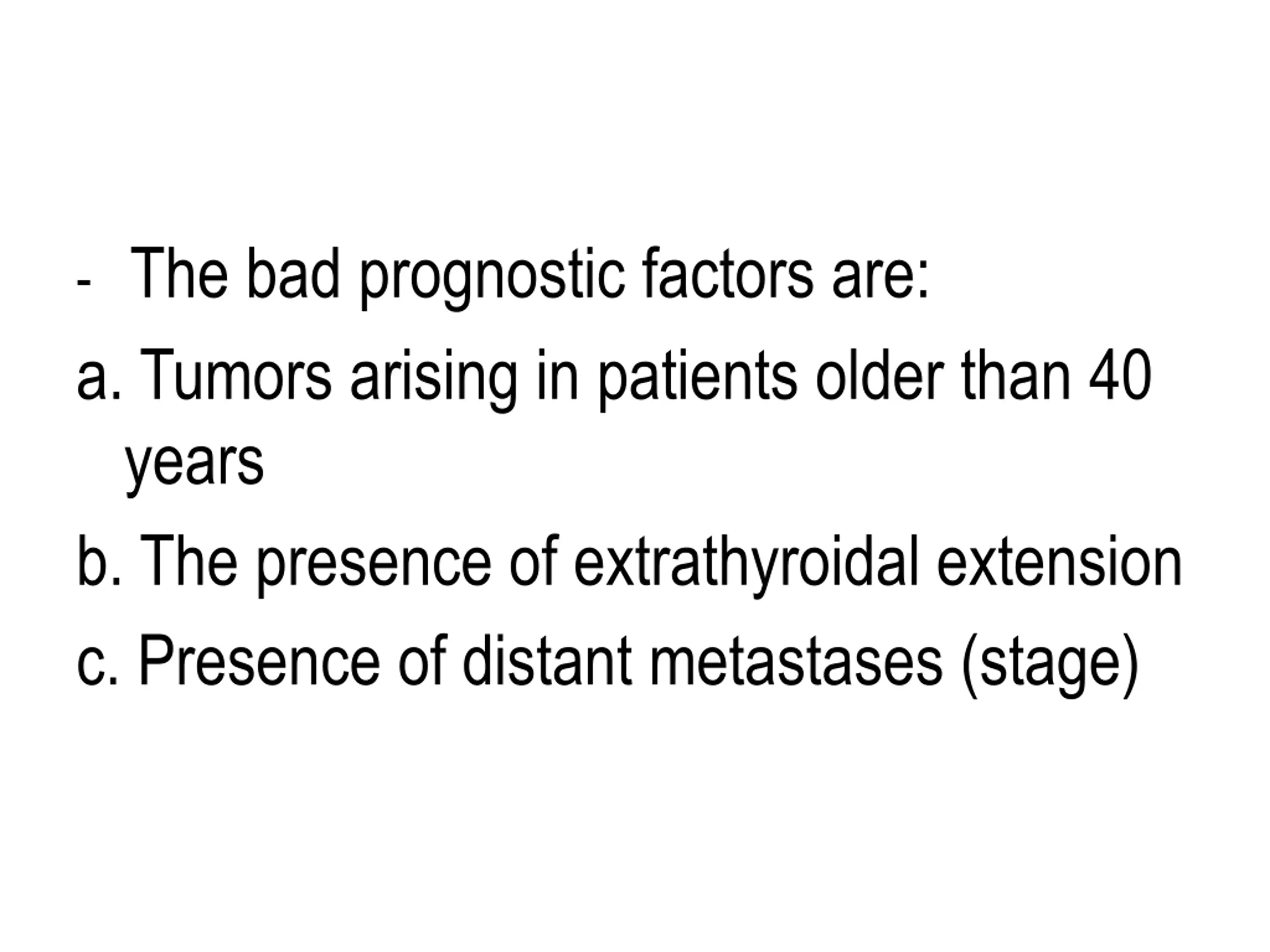 - The bad prognostic factors are:

a. Tumors arising in patients older than 40 years

b. The presence of extrathyroidal extension

c. Presence of distant metastases (stage)